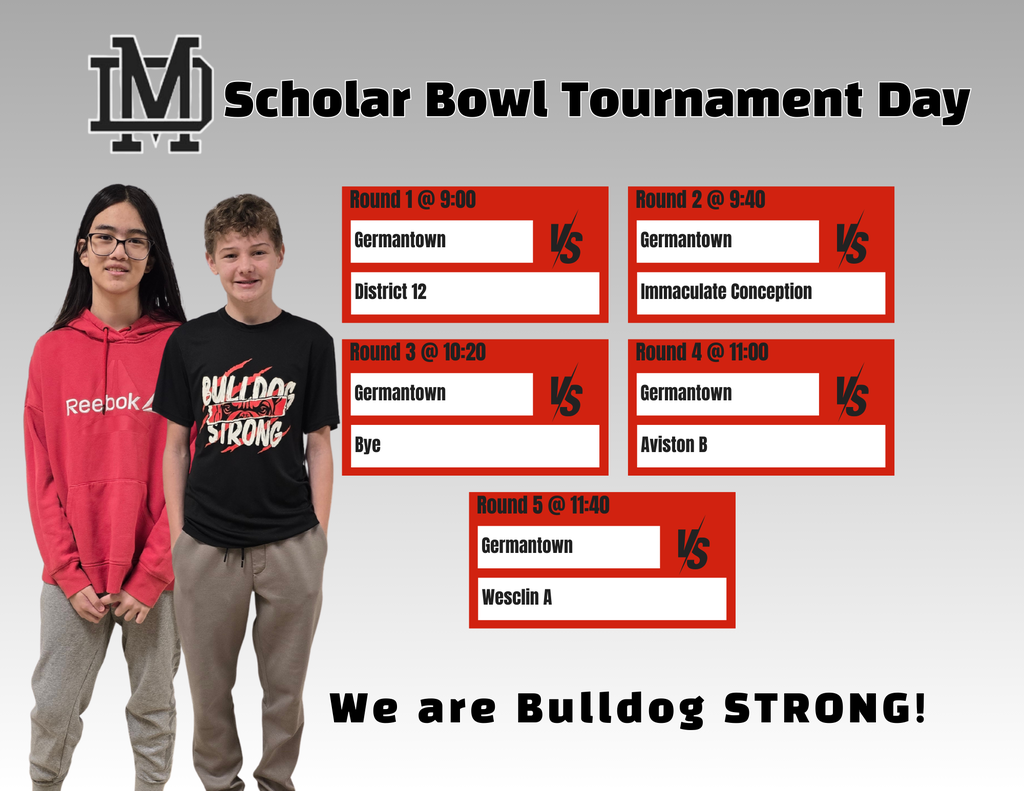 M

Scholar Bowl Tournament Day

Reebok

BULLDOG STRONG

Round 1 @ 9:00
Germantown
VS
District 12

Round 2 @ 9:40
Germantown
VS
Immaculate Conception

Round 3 @ 10:20
Germantown
VS
Bye

Round 4 @ 11:00
Germantown
VS
Aviston B

Round 5 @ 11:40
Germantown
VS
Wesclin A

We are Bulldog STRONG!